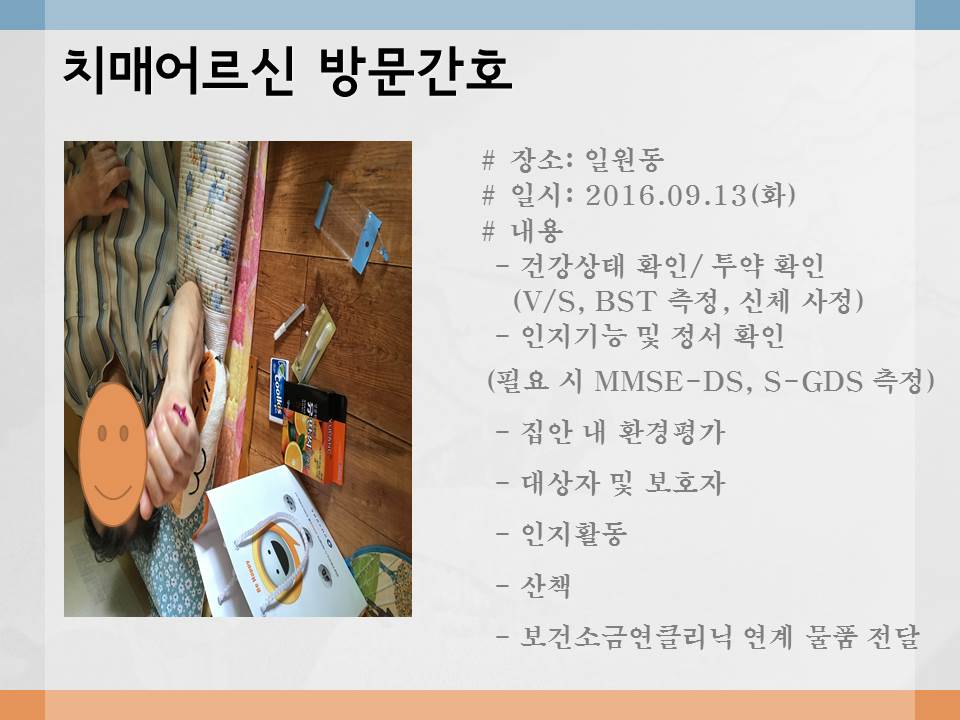 치매어르신 방문간호

# 장소: 일원동
# 일시: 2016.09.13(화)
# 내용
- 건강상태 확인/ 투약 확인
(V/S, BST 측정, 신체 사정)
- 인지기능 및 정서 확인
(필요 시 MMSE-DS, S-GDS 측정)
- 집안 내 환경평가
- 대상자 및 보호자
- 인지활동
- 산책
- 보건소금연클리닉 연계 물품 전달